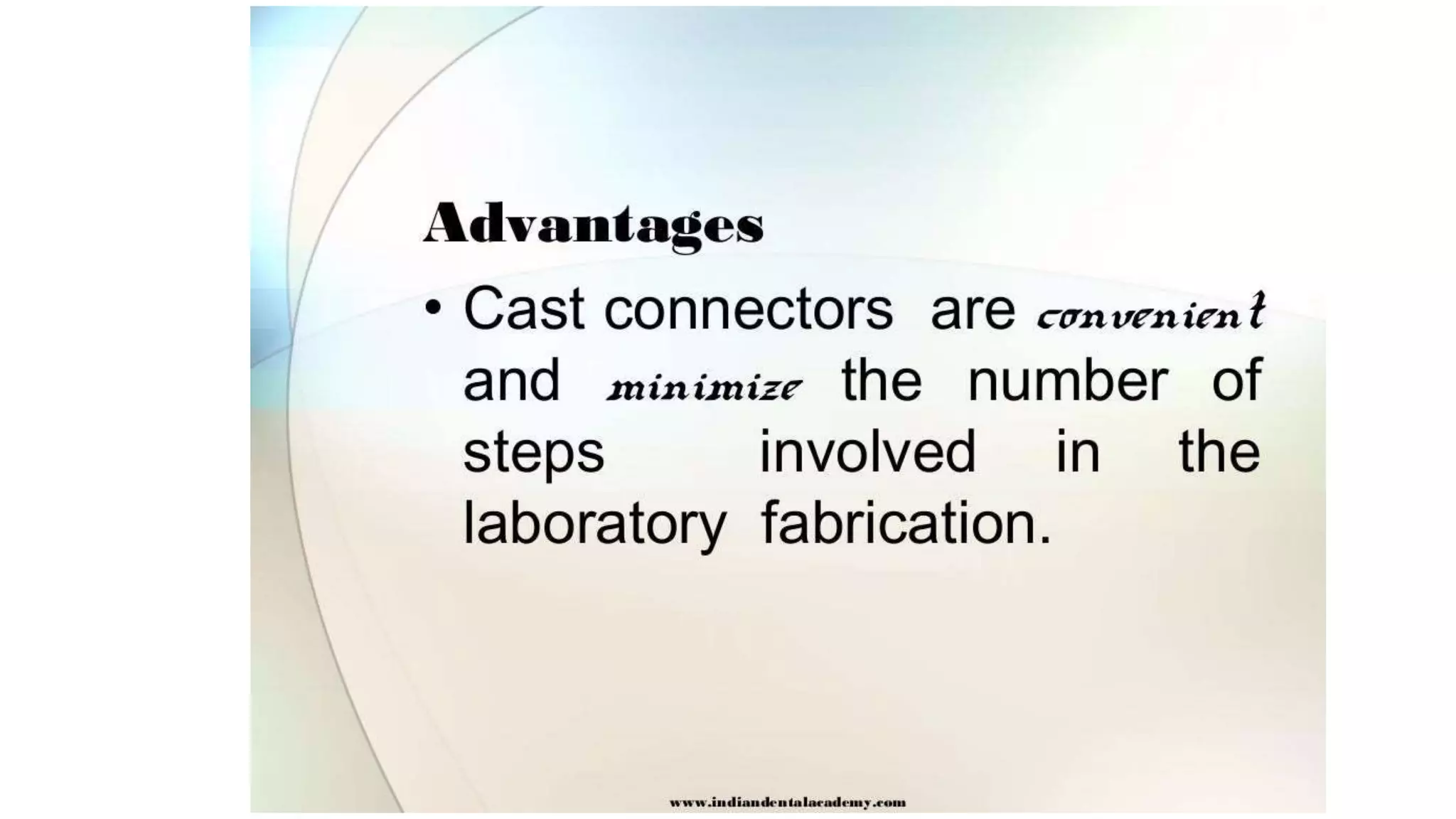 Advantages

• Cast connectors are convenient and minimize the number of steps involved in the laboratory fabrication.

www.indiandentalacademy.com